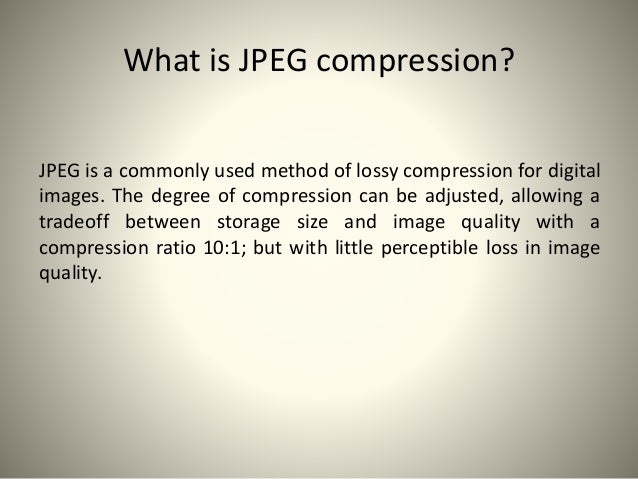 What is JPEG compression?

JPEG is a commonly used method of lossy compression for digital images. The degree of compression can be adjusted, allowing a tradeoff between storage size and image quality with a compression ratio 10:1; but with little perceptible loss in image quality.